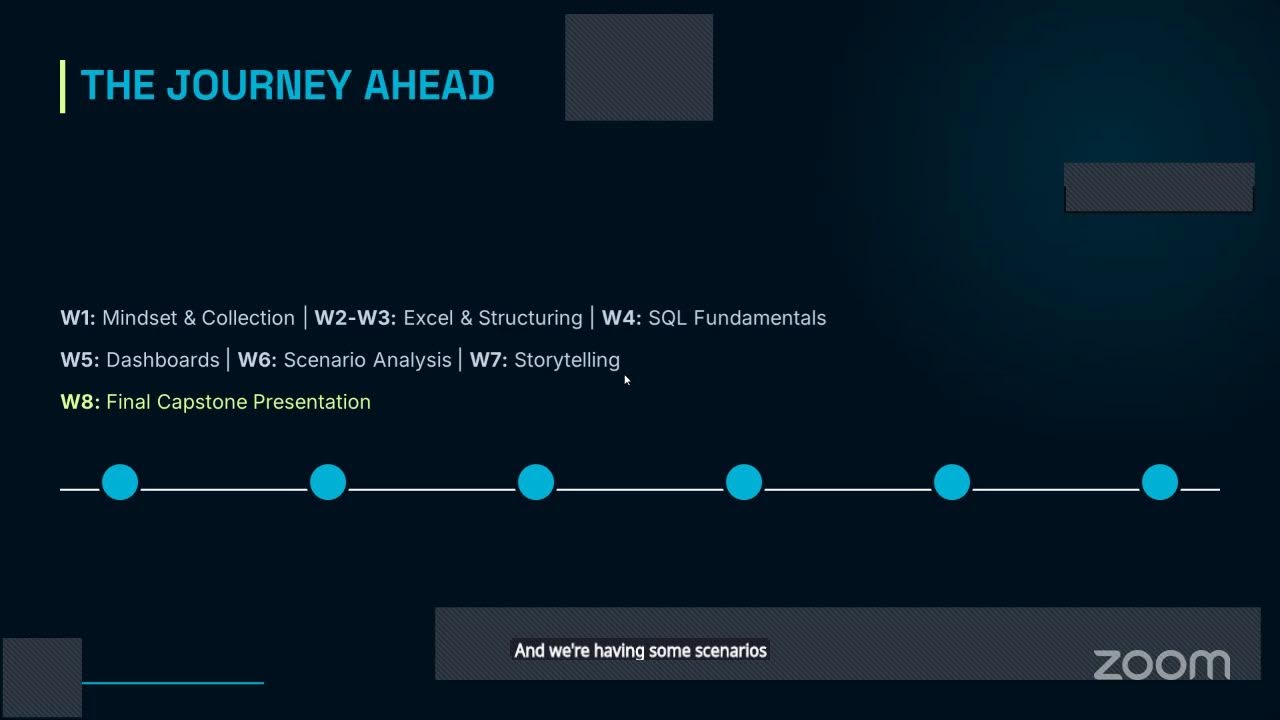 THE JOURNEY AHEAD

W1: Mindset & Collection | W2-W3: Excel & Structuring | W4: SQL Fundamentals

W5: Dashboards | W6: Scenario Analysis | W7: Storytelling

W8: Final Capstone Presentation

And we're having some scenarios

zoom